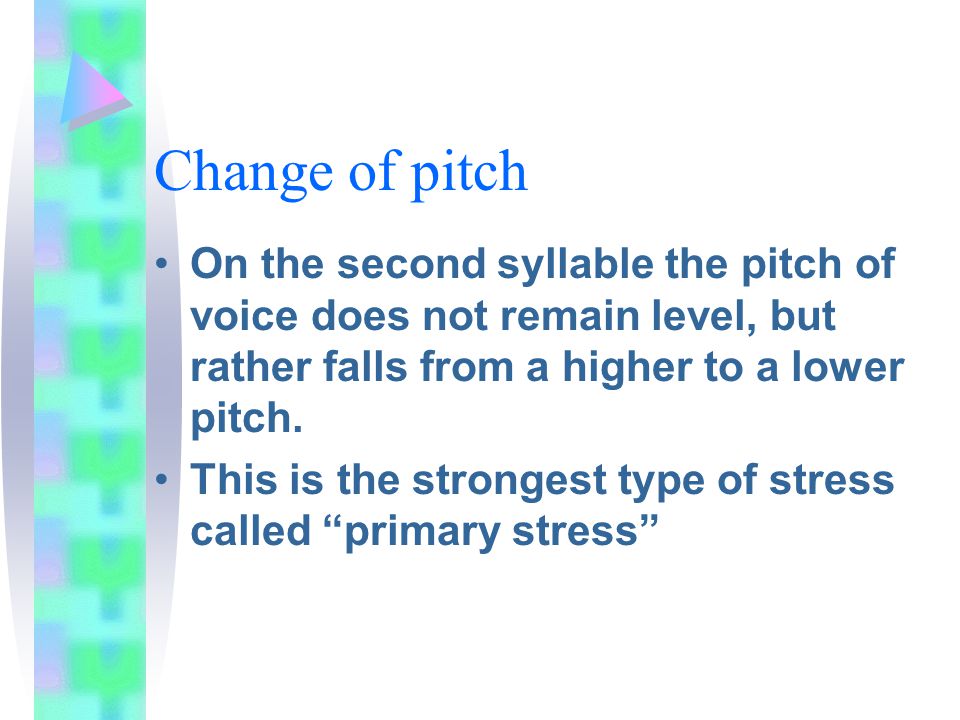 Change of pitch

• On the second syllable the pitch of voice does not remain level, but rather falls from a higher to a lower pitch.

• This is the strongest type of stress called “primary stress”